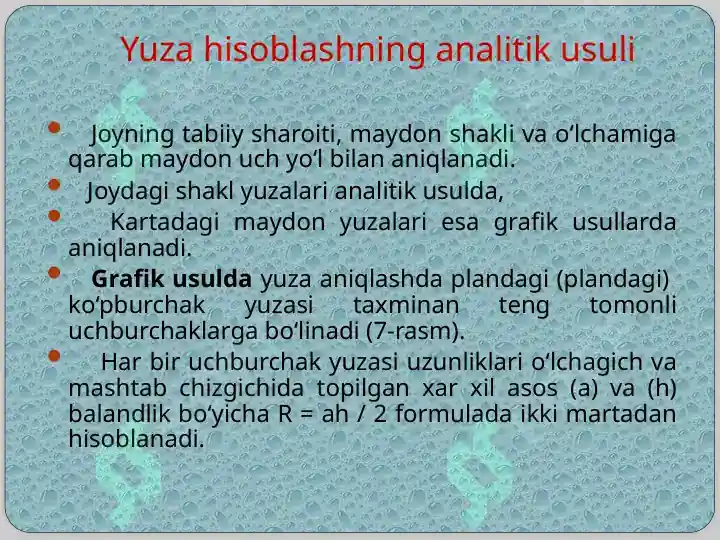 Yuza hisoblashning analitik usuli

- Joyning tabiiy sharoiti, maydon shakli va o‘lchamiga qarab maydon uch yo‘l bilan aniqlanadi.
- Joydagi shakl yuzalari analitik usulda,
- Kartadagi maydon yuzalari esa grafik usullarda aniqlanadi.
- **Grafik usulda** yuza aniqlashda plandagi (plandagi) ko‘pburchak yuzasi taxminan teng tomonli uchburchaklarga bo‘linadi (7-rasm).
- Har bir uchburchak yuzasi uzunliklari o‘lchagich va mashtab chizgichida topilgan xar xil asos (a) va (h) balandlik bo‘yicha R = ah / 2 formulada ikki martadan hisoblanadi.